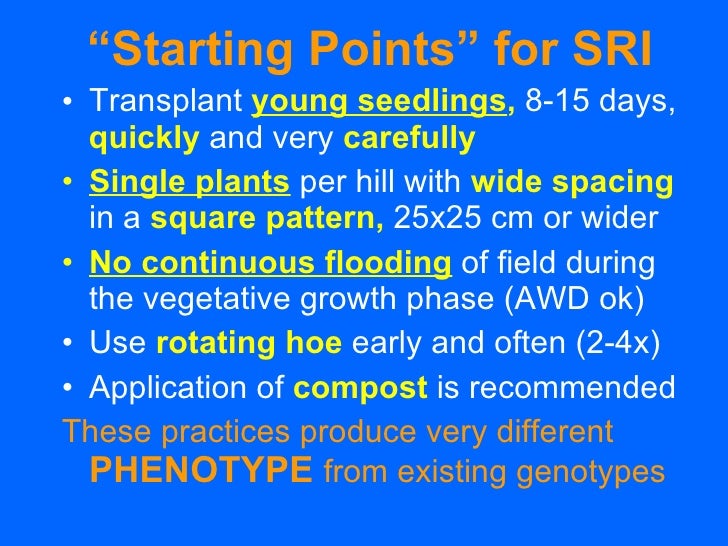 “Starting Points” for SRI

• Transplant young seedlings, 8-15 days, quickly and very carefully
• Single plants per hill with wide spacing in a square pattern, 25x25 cm or wider
• No continuous flooding of field during the vegetative growth phase (AWD ok)
• Use rotating hoe early and often (2-4x)
• Application of compost is recommended

These practices produce very different PHENOTYPE from existing genotypes